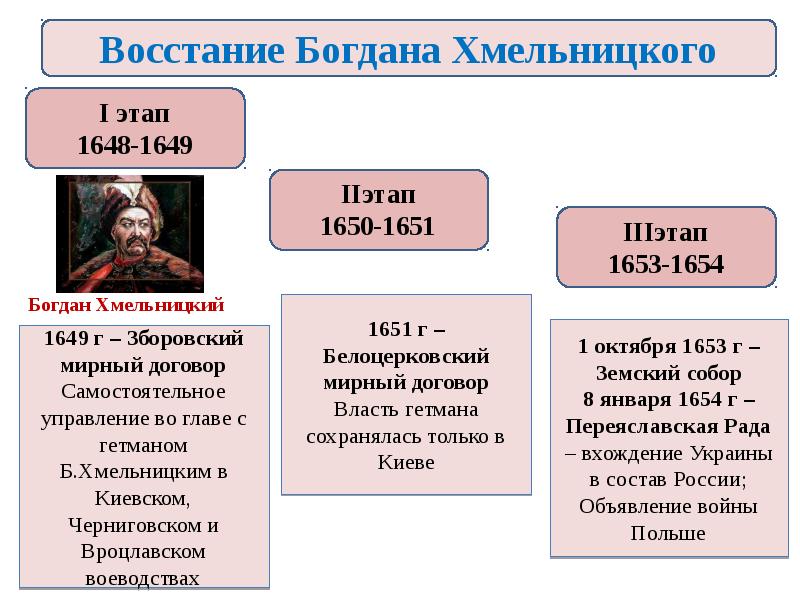 Восстание Богдана Хмельницкого

I этап
1648-1649

Богдан Хмельницкий

1649 г – Зборовский мирный договор
Самостоятельное управление во главе с гетманом Б.Хмельницким в Киевском, Черниговском и Вроцлавском воеводствах

IIэтап
1650-1651

1651 г – Белоцерковский мирный договор
Власть гетмана сохранялась только в Киеве

IIIэтап
1653-1654

1 октября 1653 г – Земский собор
8 января 1654 г – Переяславская Рада – вхождение Украины в состав России; Объявление войны Польше